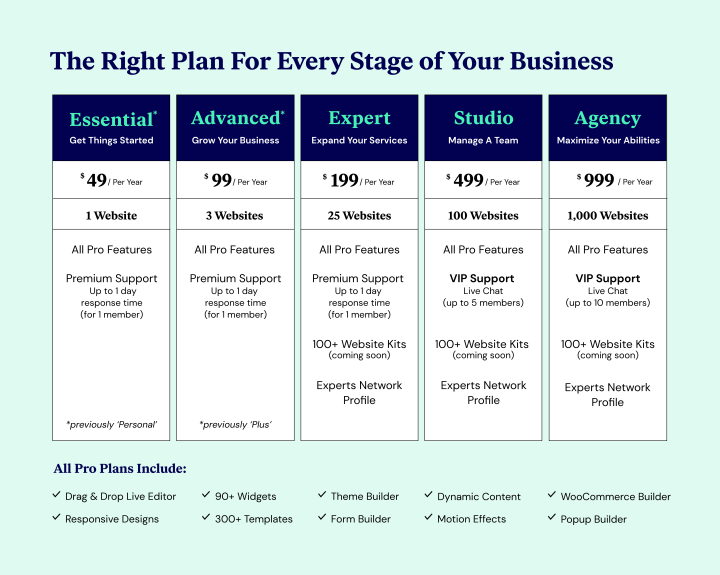 The Right Plan For Every Stage of Your Business

| Essential* Get Things Started | Advanced* Grow Your Business | Expert Expand Your Services | Studio Manage A Team | Agency Maximize Your Abilities |
|---|---|---|---|---|
| $ 49 / Per Year | $ 99 / Per Year | $ 199 / Per Year | $ 499 / Per Year | $ 999 / Per Year |
| 1 Website | 3 Websites | 25 Websites | 100 Websites | 1,000 Websites |
| All Pro Features | All Pro Features | All Pro Features | All Pro Features | All Pro Features |
| Premium Support Up to 1 day response time (for 1 member) | Premium Support Up to 1 day response time (for 1 member) | Premium Support Up to 1 day response time (for 1 member) | VIP Support Live Chat (up to 5 members) | VIP Support Live Chat (up to 10 members) |
| | | 100+ Website Kits (coming soon) | 100+ Website Kits (coming soon) | 100+ Website Kits (coming soon) |
| | | Experts Network Profile | Experts Network Profile | Experts Network Profile |
| *previously 'Personal' | *previously 'Plus' | | | |

All Pro Plans Include:

✓ Drag & Drop Live Editor
✓ Responsive Designs
✓ 90+ Widgets
✓ 300+ Templates
✓ Theme Builder
✓ Form Builder
✓ Dynamic Content
✓ Motion Effects
✓ WooCommerce Builder
✓ Popup Builder